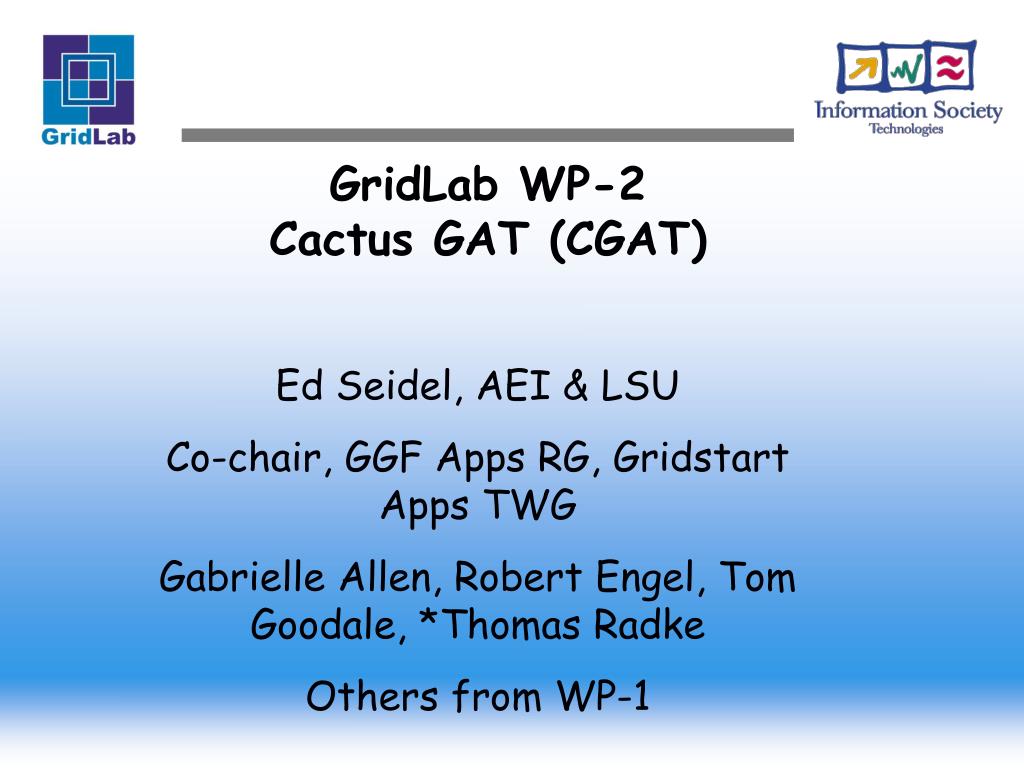 GridLab

Information Society
Technologies

GridLab WP-2
Cactus GAT (CGAT)

Ed Seidel, AEI & LSU

Co-chair, GGF Apps RG, Gridstart Apps TWG

Gabrielle Allen, Robert Engel, Tom Goodale, *Thomas Radke

Others from WP-1